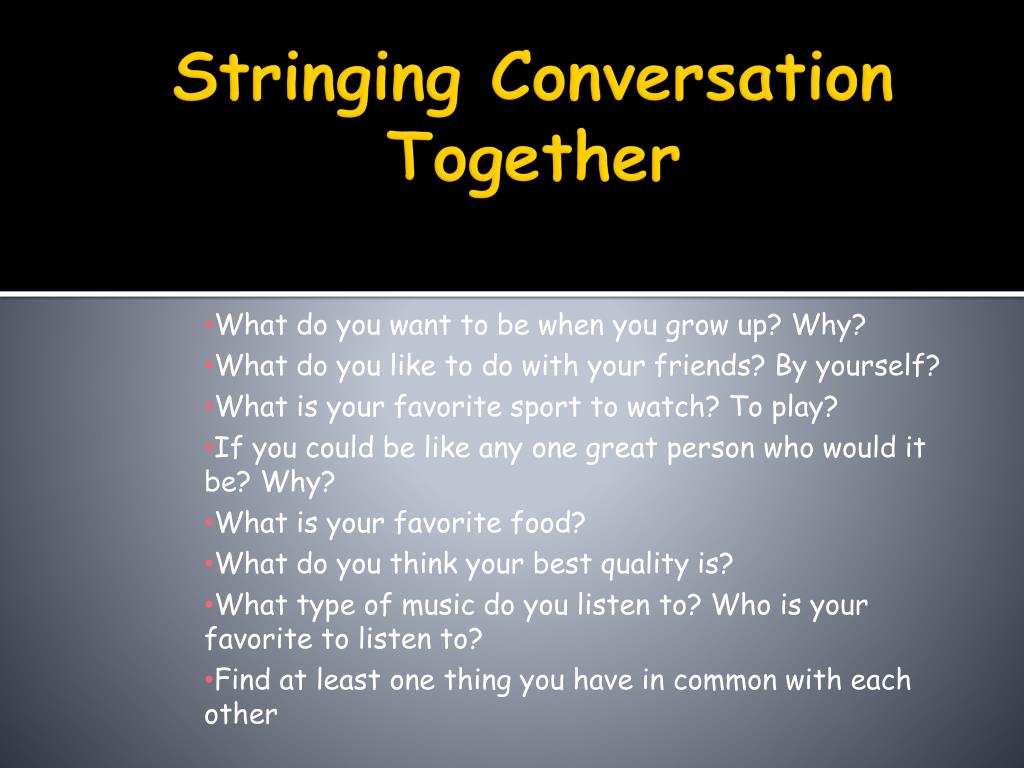 Stringing Conversation Together

•What do you want to be when you grow up? Why?
•What do you like to do with your friends? By yourself?
•What is your favorite sport to watch? To play?
•If you could be like any one great person who would it be? Why?
•What is your favorite food?
•What do you think your best quality is?
•What type of music do you listen to? Who is your favorite to listen to?
•Find at least one thing you have in common with each other